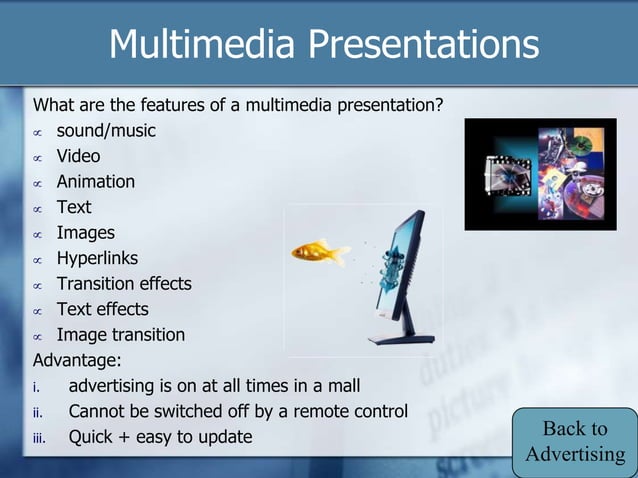 Multimedia Presentations

What are the features of a multimedia presentation?

∝ sound/music
∝ Video
∝ Animation
∝ Text
∝ Images
∝ Hyperlinks
∝ Transition effects
∝ Text effects
∝ Image transition

Advantage:

i. advertising is on at all times in a mall
ii. Cannot be switched off by a remote control
iii. Quick + easy to update

Back to Advertising